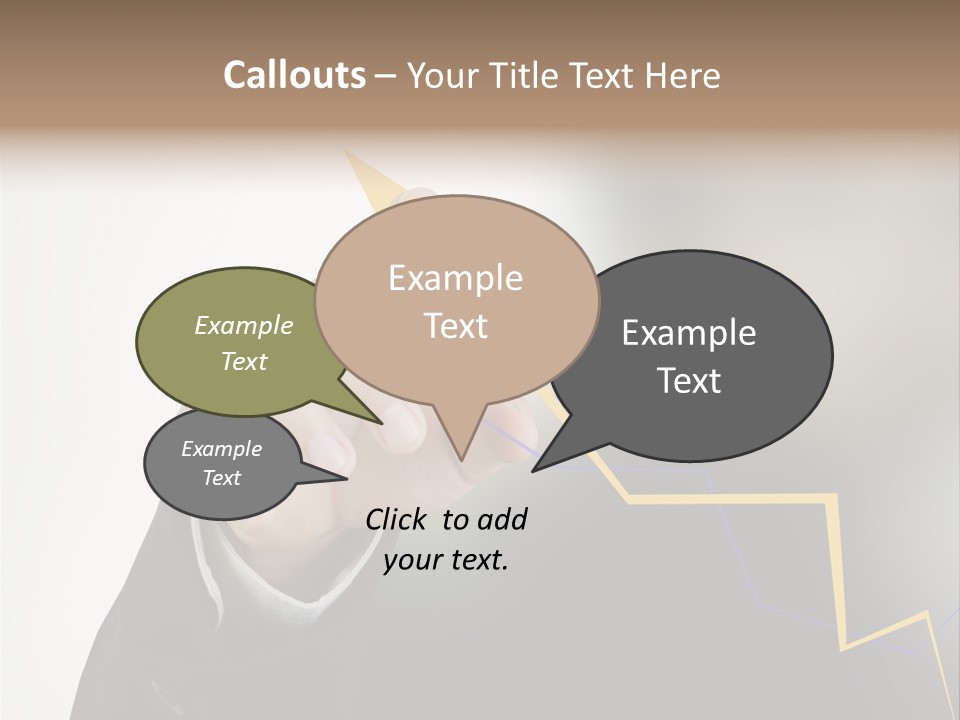 Callouts – Your Title Text Here

Example Text

Example Text

Example Text

Example Text

Click to add your text.